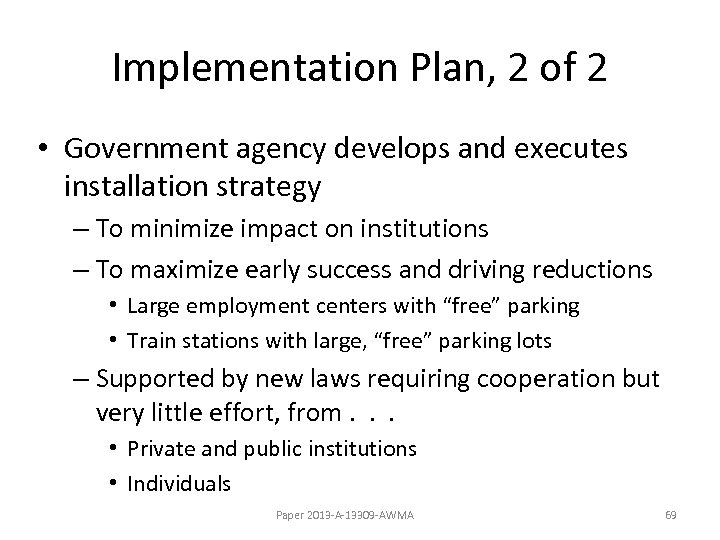 Implementation Plan, 2 of 2

• Government agency develops and executes installation strategy
– To minimize impact on institutions
– To maximize early success and driving reductions
• Large employment centers with “free” parking
• Train stations with large, “free” parking lots
– Supported by new laws requiring cooperation but very little effort, from . . .
• Private and public institutions
• Individuals

Paper 2013-A-13309-AWMA

69